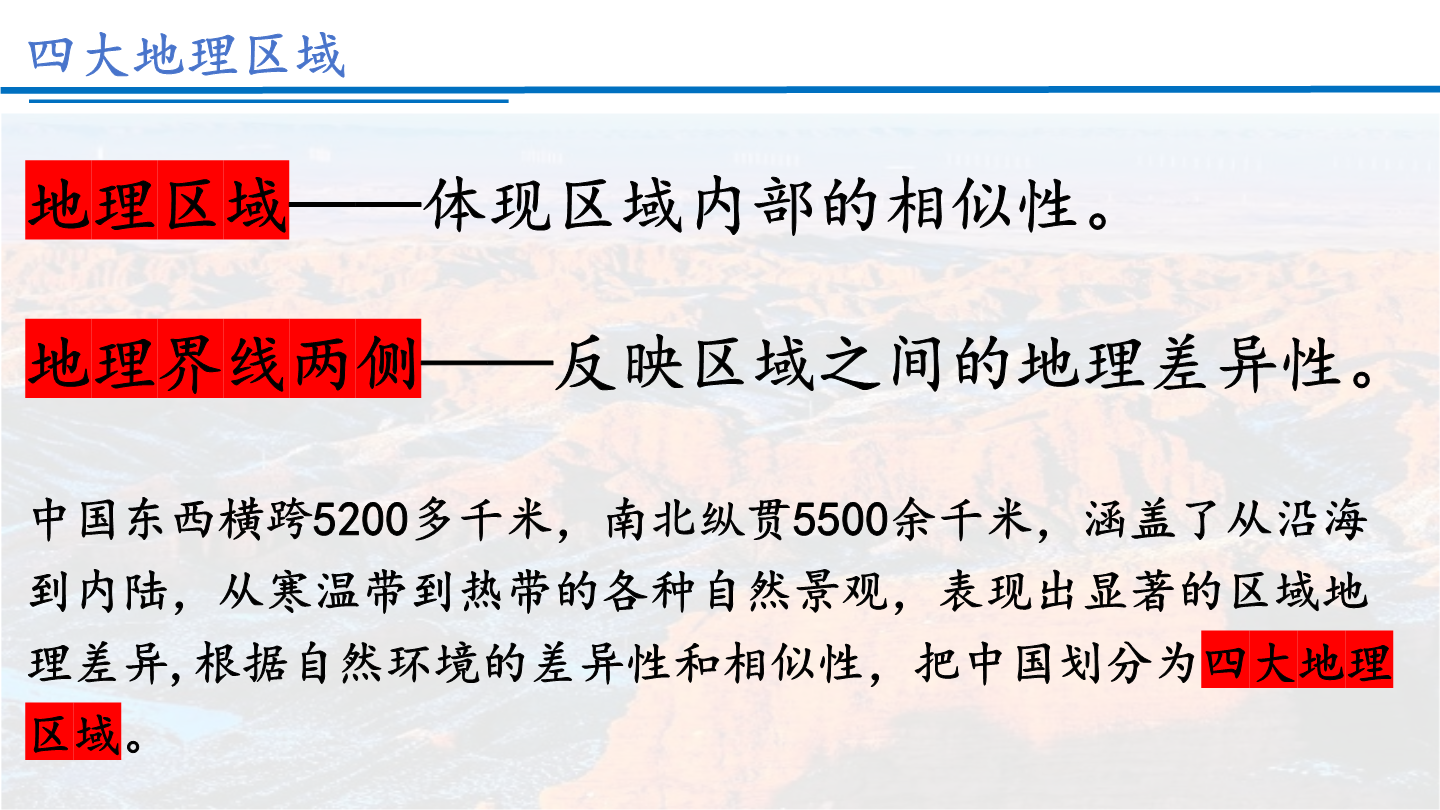 四大地理区域

地理区域——体现区域内部的相似性。

地理界线两侧——反映区域之间的地理差异性。

中国东西横跨5200多千米，南北纵贯5500余千米，涵盖了从沿海到内陆，从寒温带到热带的各种自然景观，表现出显著的区域地理差异，根据自然环境的差异性和相似性，把中国划分为四大地理区域。